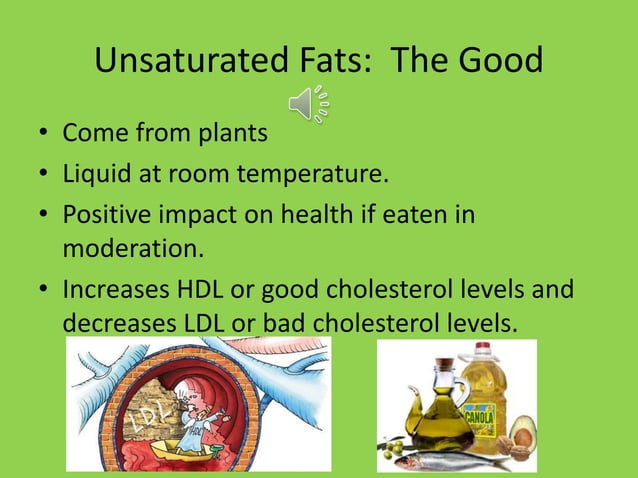 Unsaturated Fats: The Good

• Come from plants
• Liquid at room temperature.
• Positive impact on health if eaten in moderation.
• Increases HDL or good cholesterol levels and decreases LDL or bad cholesterol levels.

LDL
HDL

CANOLA